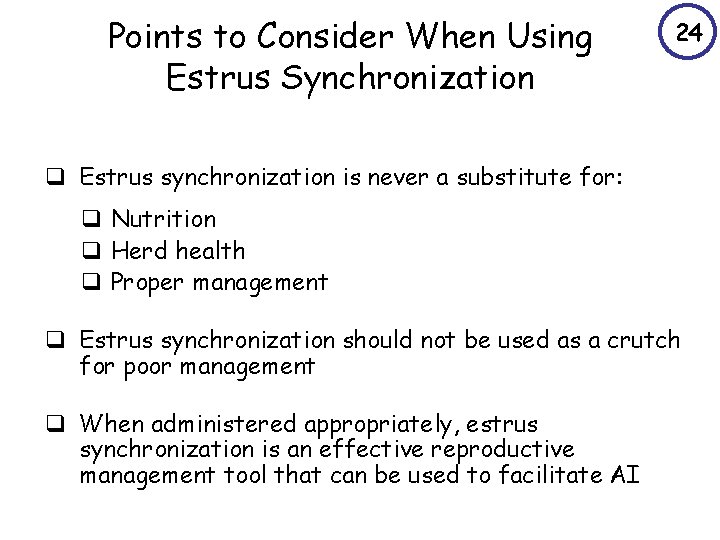 Points to Consider When Using Estrus Synchronization

24

❑ Estrus synchronization is never a substitute for:

❑ Nutrition
❑ Herd health
❑ Proper management

❑ Estrus synchronization should not be used as a crutch for poor management

❑ When administered appropriately, estrus synchronization is an effective reproductive management tool that can be used to facilitate AI